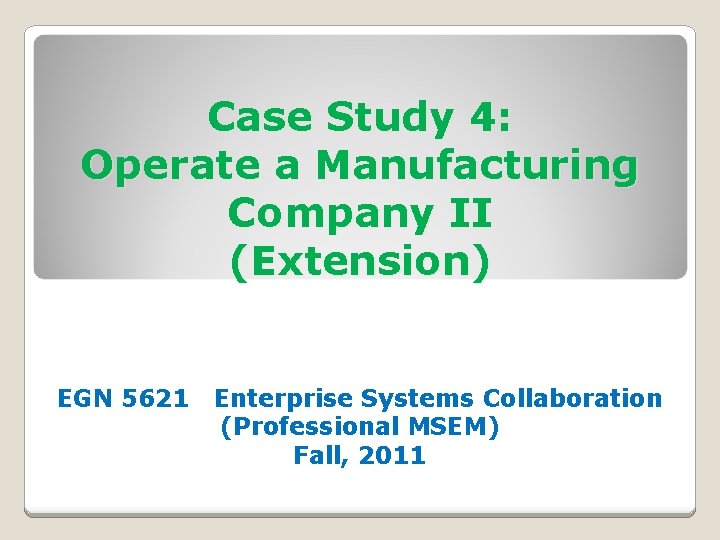 Case Study 4:
Operate a Manufacturing Company II
(Extension)

EGN 5621 Enterprise Systems Collaboration
(Professional MSEM)
Fall, 2011